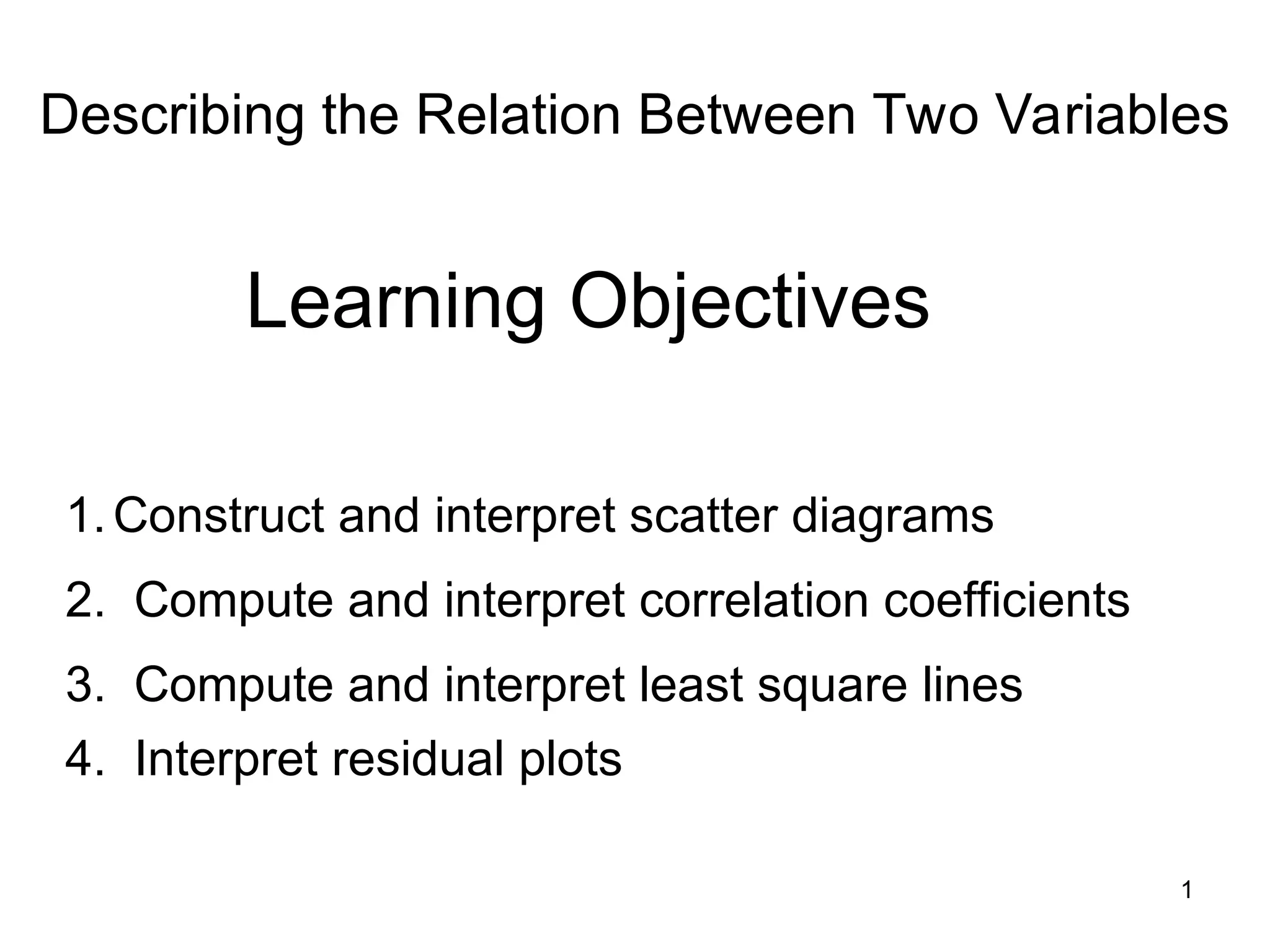 Describing the Relation Between Two Variables

Learning Objectives

1. Construct and interpret scatter diagrams
2. Compute and interpret correlation coefficients
3. Compute and interpret least square lines
4. Interpret residual plots

1